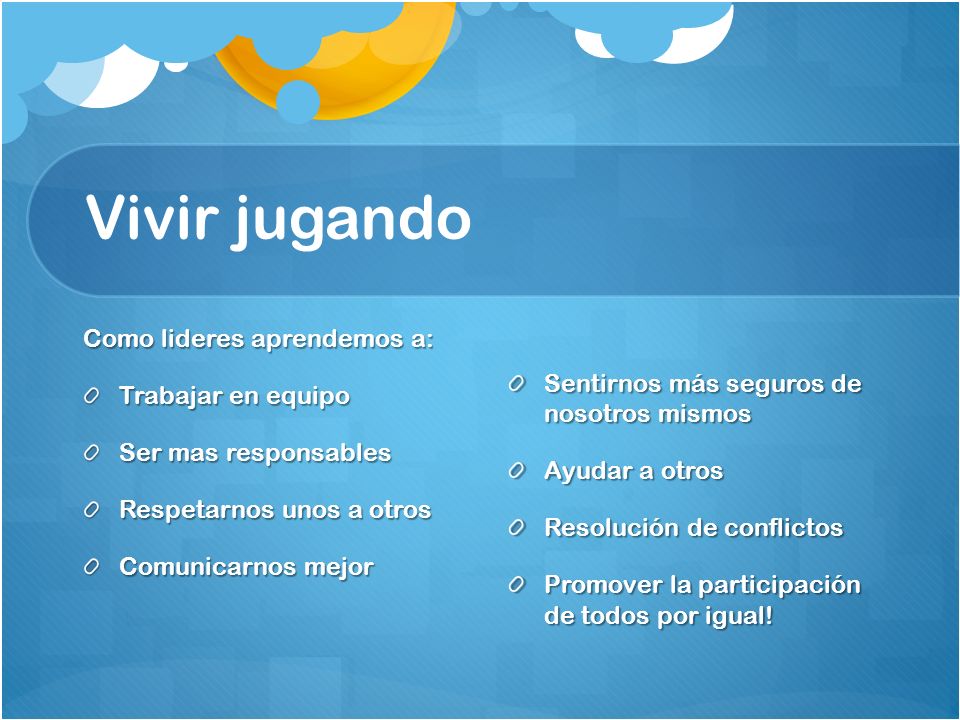 Vivir jugando

Como lideres aprendemos a:

Trabajar en equipo

Ser mas responsables

Respetarnos unos a otros

Comunicarnos mejor

Sentirnos más seguros de nosotros mismos

Ayudar a otros

Resolución de conflictos

Promover la participación de todos por igual!